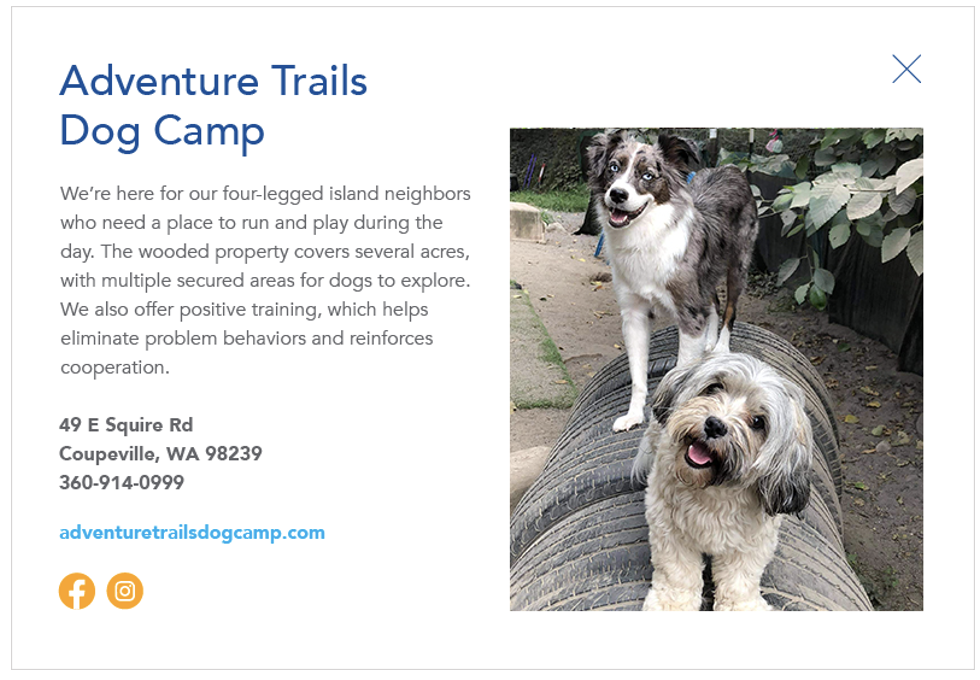 Adventure Trails Dog Camp

We're here for our four-legged island neighbors who need a place to run and play during the day. The wooded property covers several acres, with multiple secured areas for dogs to explore. We also offer positive training, which helps eliminate problem behaviors and reinforces cooperation.

49 E Squire Rd
Coupeville, WA 98239
360-914-0999

adventuretrailsdogcamp.com